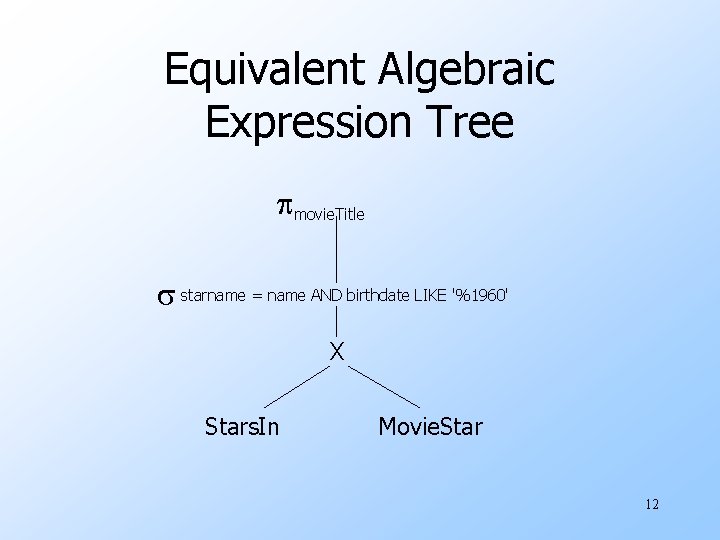 Equivalent Algebraic Expression Tree

$\pi_{movieTitle}$

$\sigma$ starname = name AND birthdate LIKE '%1960'

X

StarsIn

MovieStar

12